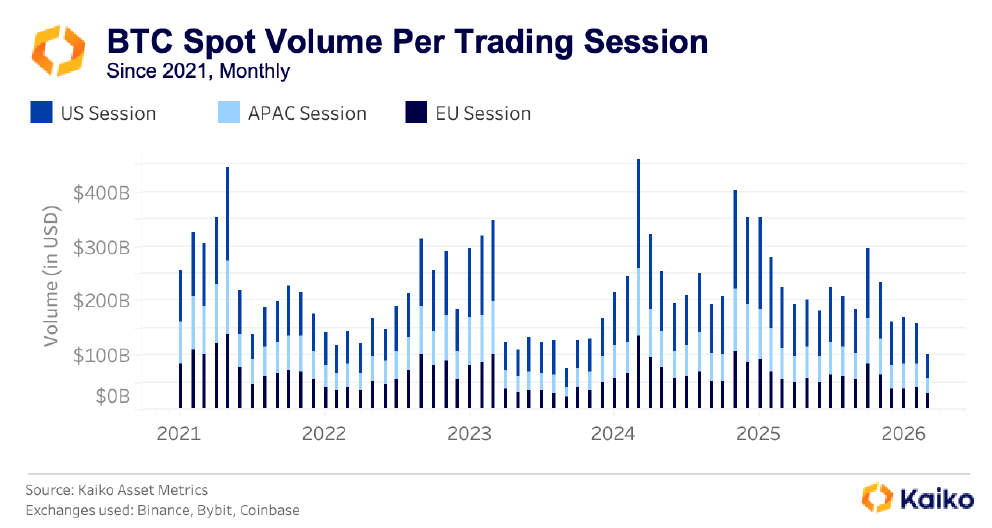 BTC Spot Volume Per Trading Session
Since 2021, Monthly

US Session
APAC Session
EU Session

Volume (in USD)

$400B
$300B
$200B
$100B
$0B

2021
2022
2023
2024
2025
2026

Source: Kaiko Asset Metrics
Exchanges used: Binance, Bybit, Coinbase

Kaiko